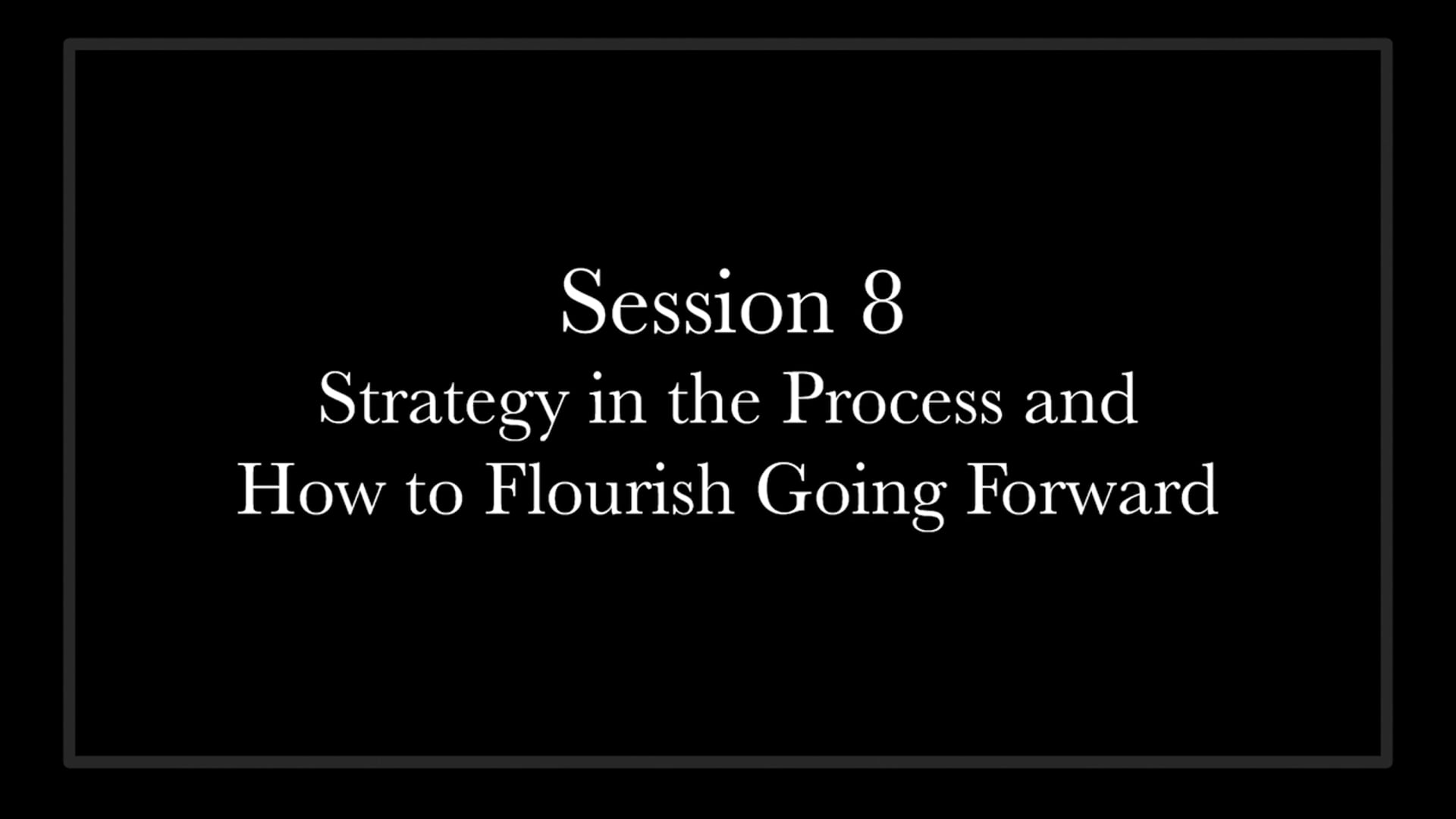 Session 8
Strategy in the Process and How to Flourish Going Forward